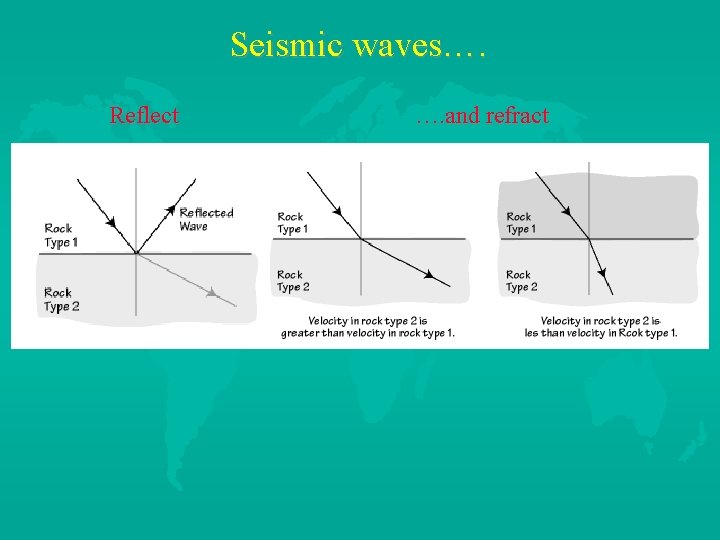 Seismic waves….

Reflect

….and refract

Rock Type 1

Reflected Wave

Rock Type 2

Rock Type 1

Rock Type 2

Velocity in rock type 2 is greater than velocity in rock type 1.

Rock Type 1

Rock Type 2

Velocity in rock type 2 is les than velocity in Rcok type 1.